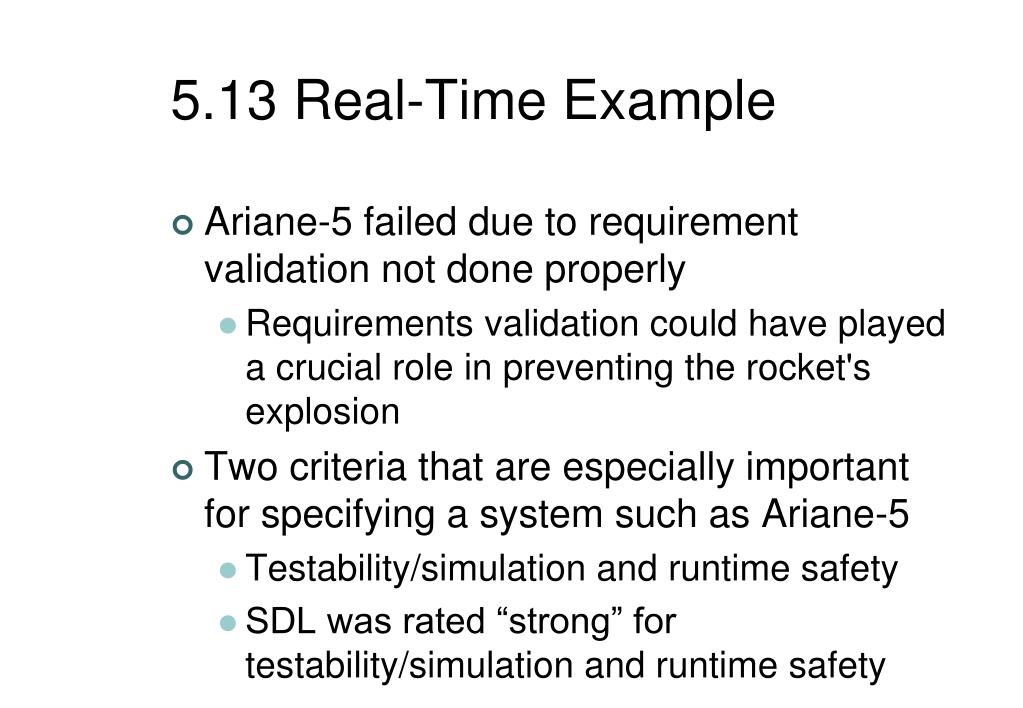 5.13 Real-Time Example

Ariane-5 failed due to requirement validation not done properly

Requirements validation could have played a crucial role in preventing the rocket's explosion

Two criteria that are especially important for specifying a system such as Ariane-5

Testability/simulation and runtime safety

SDL was rated “strong” for testability/simulation and runtime safety